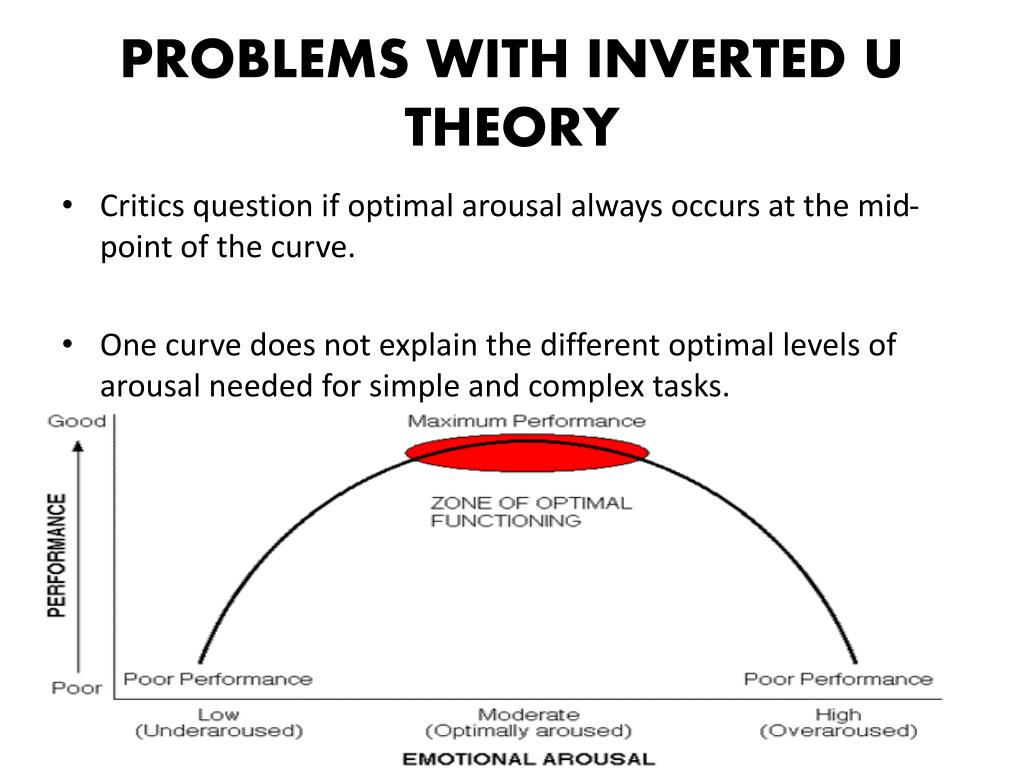 PROBLEMS WITH INVERTED U THEORY

• Critics question if optimal arousal always occurs at the mid-point of the curve.

• One curve does not explain the different optimal levels of arousal needed for simple and complex tasks.

Good
PERFORMANCE
Poor
Maximum Performance
ZONE OF OPTIMAL FUNCTIONING
Poor Performance
Poor Performance
Low (Underaroused)
Moderate (Optimally aroused)
High (Overaroused)
EMOTIONAL AROUSAL